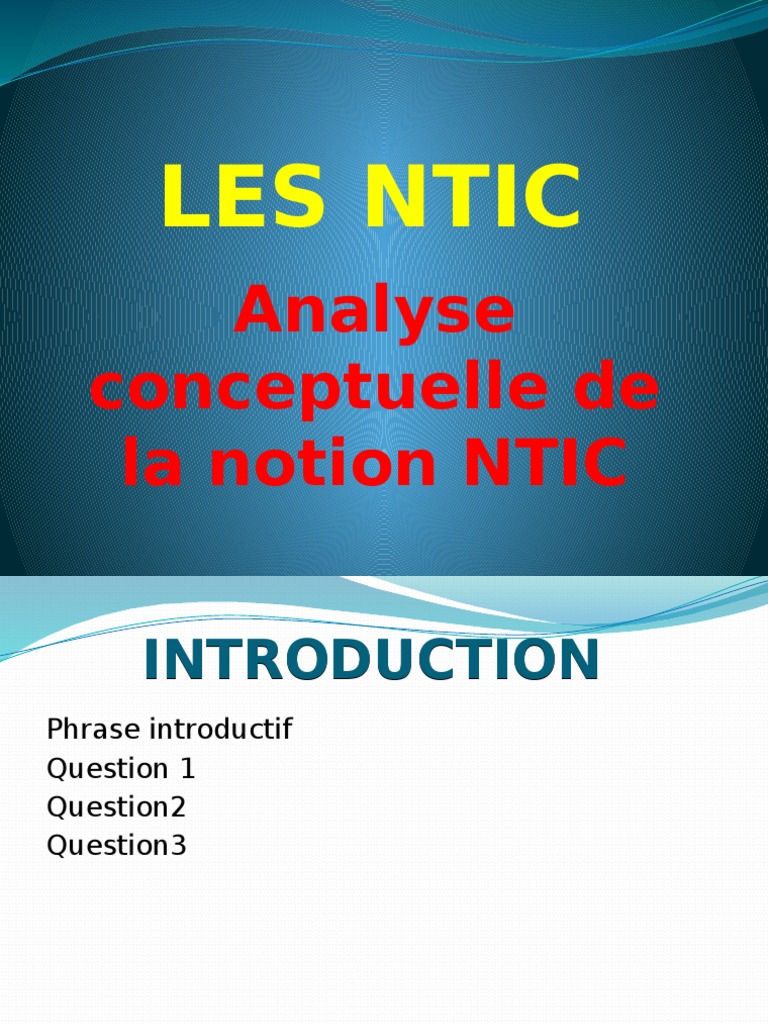 LES NTIC

Analyse conceptuelle de la notion NTIC

INTRODUCTION

Phrase introductif
Question 1
Question2
Question3